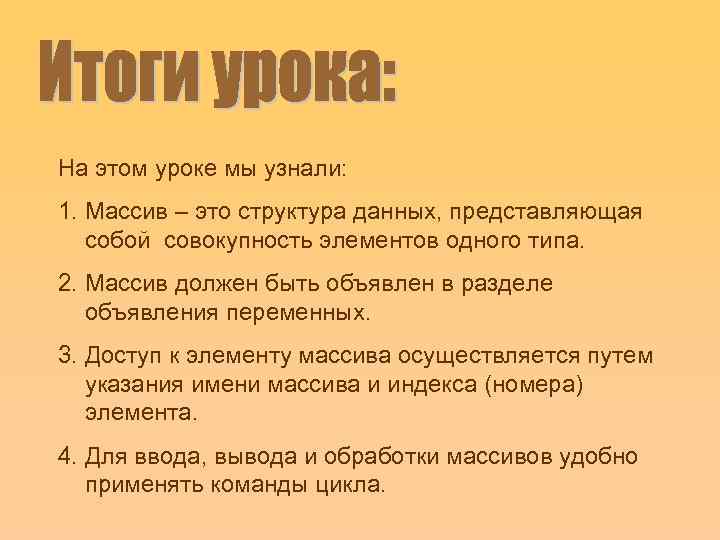 Итоги урока:

На этом уроке мы узнали:

1. Массив – это структура данных, представляющая собой совокупность элементов одного типа.

2. Массив должен быть объявлен в разделе объявления переменных.

3. Доступ к элементу массива осуществляется путем указания имени массива и индекса (номера) элемента.

4. Для ввода, вывода и обработки массивов удобно применять команды цикла.